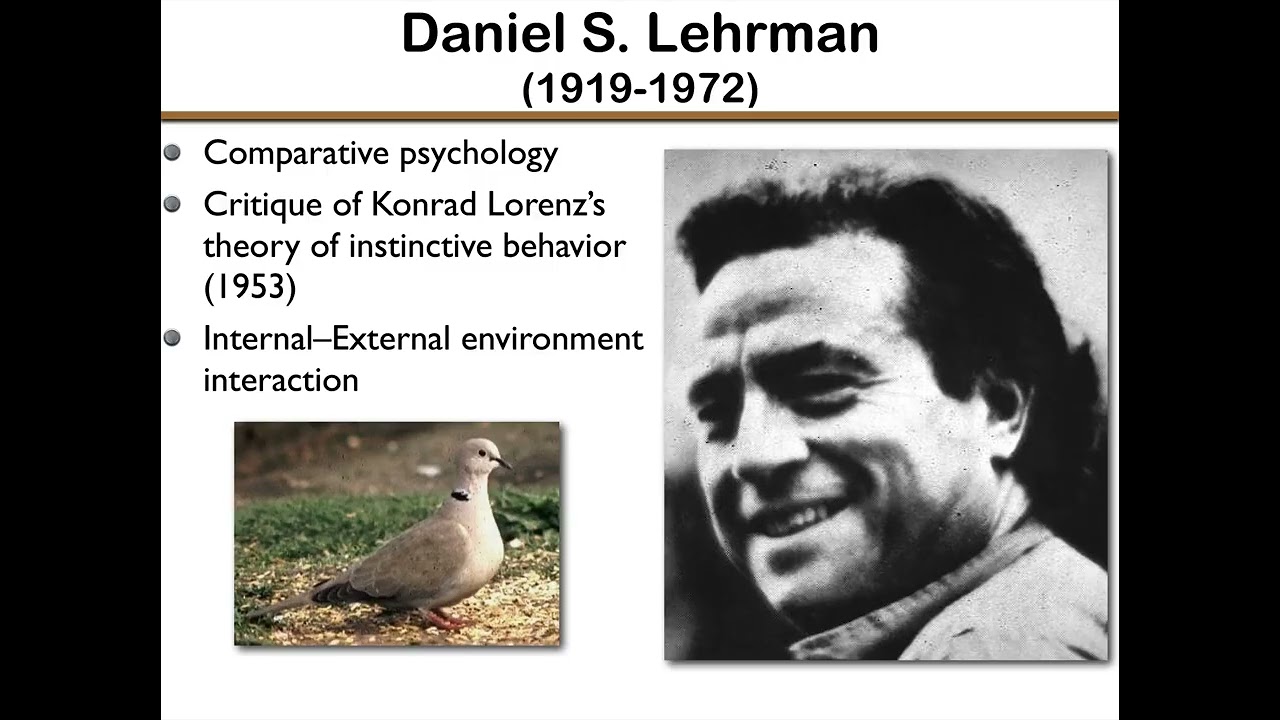 Daniel S. Lehrman
(1919-1972)

Comparative psychology

Critique of Konrad Lorenz's theory of instinctive behavior (1953)

Internal–External environment interaction